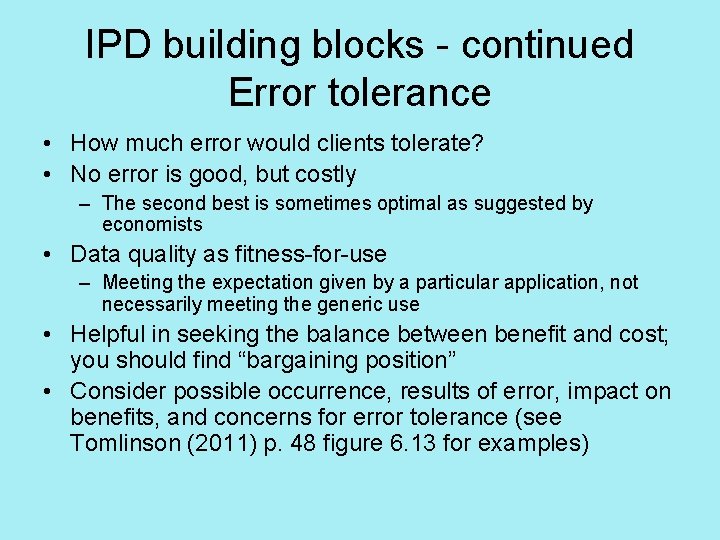 IPD building blocks - continued
Error tolerance

• How much error would clients tolerate?
• No error is good, but costly
– The second best is sometimes optimal as suggested by economists
• Data quality as fitness-for-use
– Meeting the expectation given by a particular application, not necessarily meeting the generic use
• Helpful in seeking the balance between benefit and cost; you should find “bargaining position”
• Consider possible occurrence, results of error, impact on benefits, and concerns for error tolerance (see Tomlinson (2011) p. 48 figure 6.13 for examples)